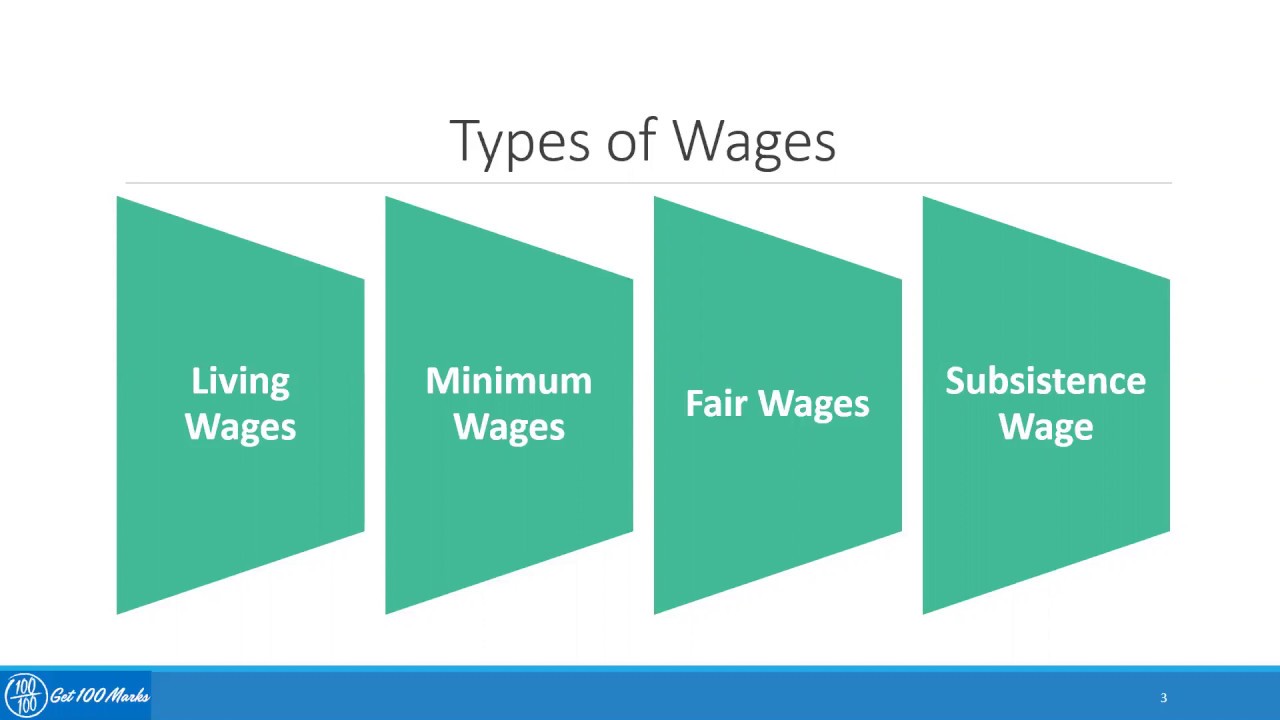 Types of Wages

Living Wages

Minimum Wages

Fair Wages

Subsistence Wage

100
100 Get 100 Marks

3